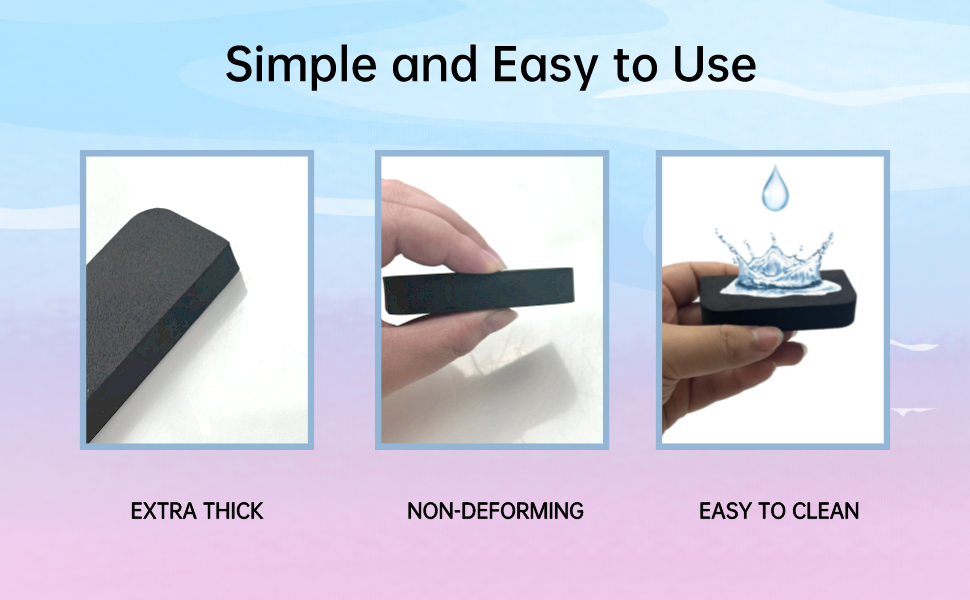 Simple and Easy to Use

EXTRA THICK

NON-DEFORMING

EASY TO CLEAN